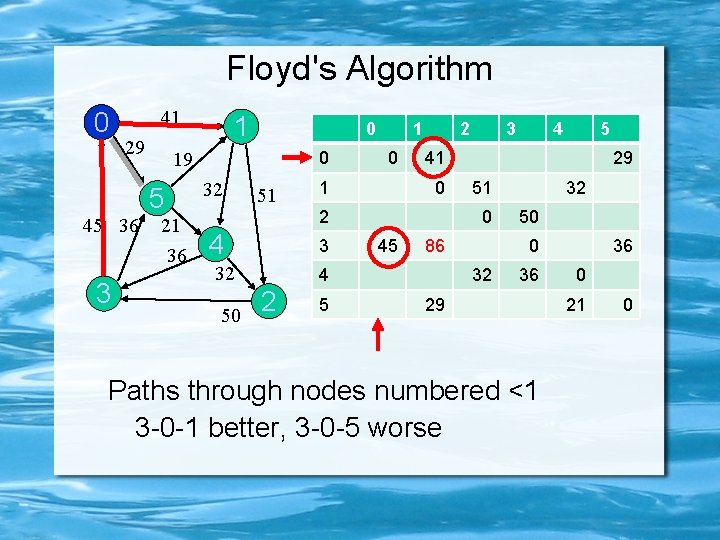 Floyd's Algorithm

0
41
1
29
19
5
32
51
45
36
21
4
36
32
3
2
50

|   | 0 | 1 | 2 | 3 | 4 | 5 |
|---|---|---|---|---|---|---|
| 0 | 0 | 41 |  |  |  | 29 |
| 1 |  | 0 | 51 |  | 32 |  |
| 2 |  |  | 0 | 50 |  |  |
| 3 | 45 | 86 |  | 0 |  | 36 |
| 4 |  |  | 32 | 36 | 0 |  |
| 5 |  | 29 |  |  | 21 | 0 |

Paths through nodes numbered <1
3-0-1 better, 3-0-5 worse